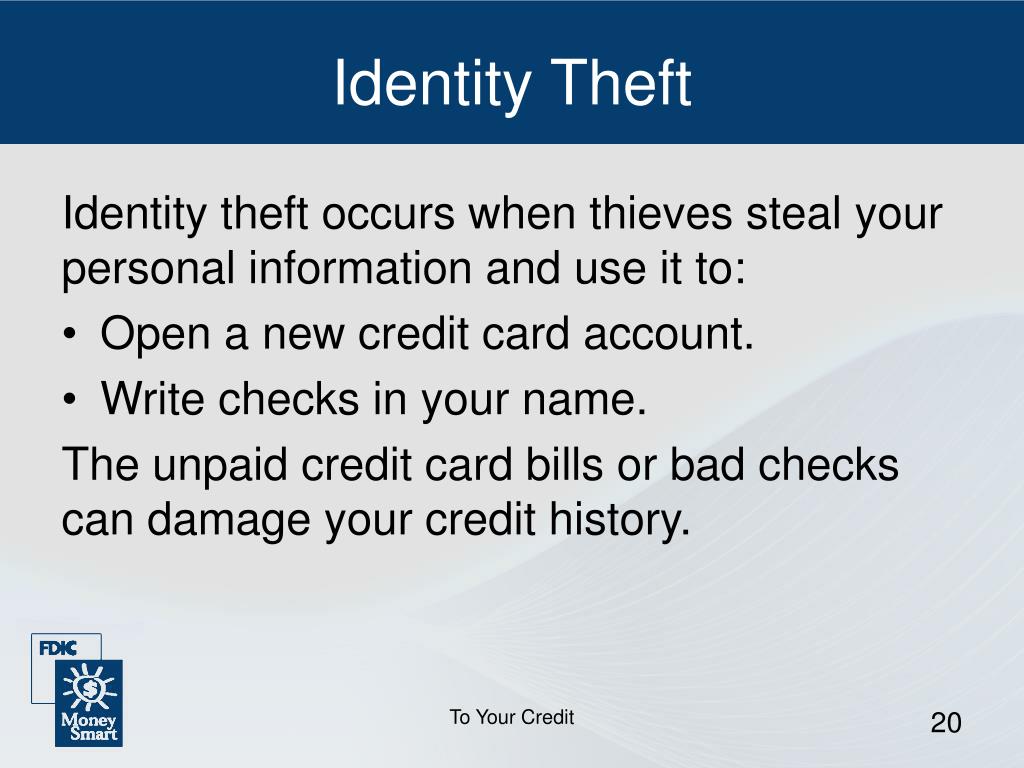 Identity Theft

Identity theft occurs when thieves steal your personal information and use it to:

• Open a new credit card account.
• Write checks in your name.

The unpaid credit card bills or bad checks can damage your credit history.

FDIC

$

Money Smart

To Your Credit

20